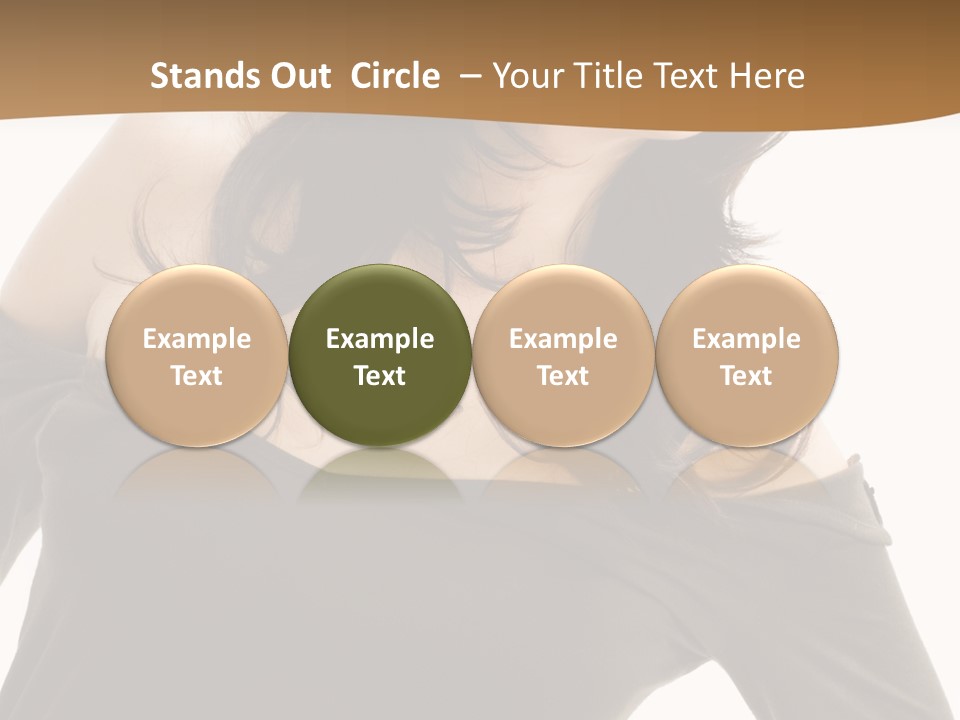 Stands Out Circle – Your Title Text Here

Example Text

Example Text

Example Text

Example Text